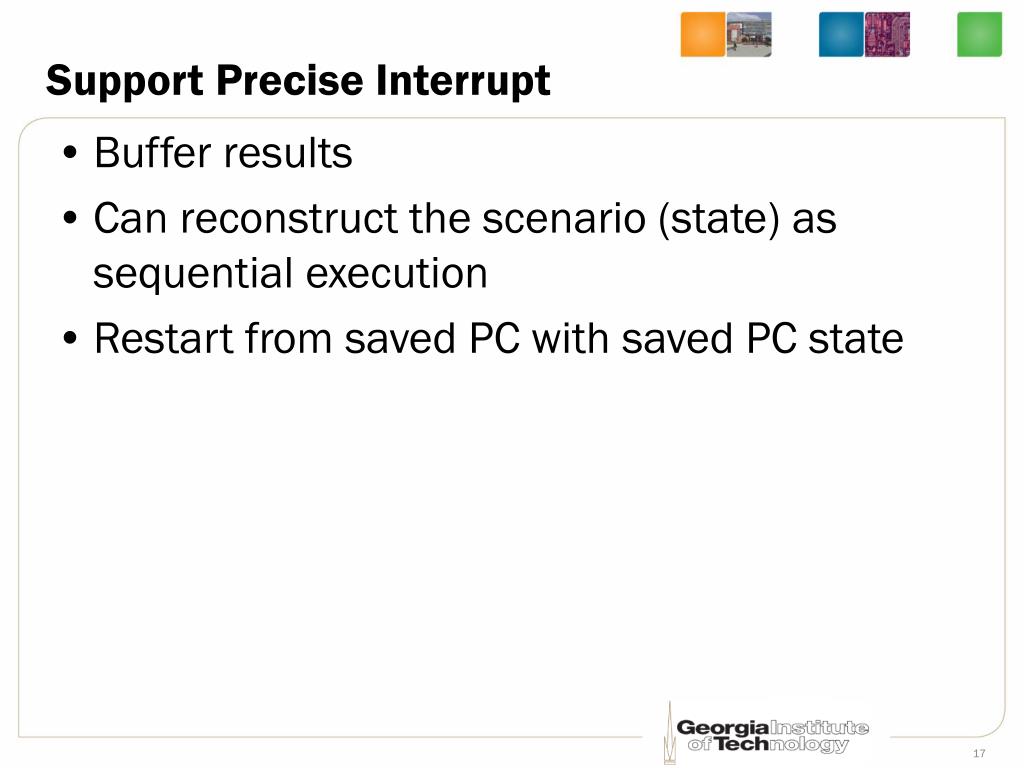 Support Precise Interrupt

• Buffer results
• Can reconstruct the scenario (state) as sequential execution
• Restart from saved PC with saved PC state

Georgia Institute of Technology

17